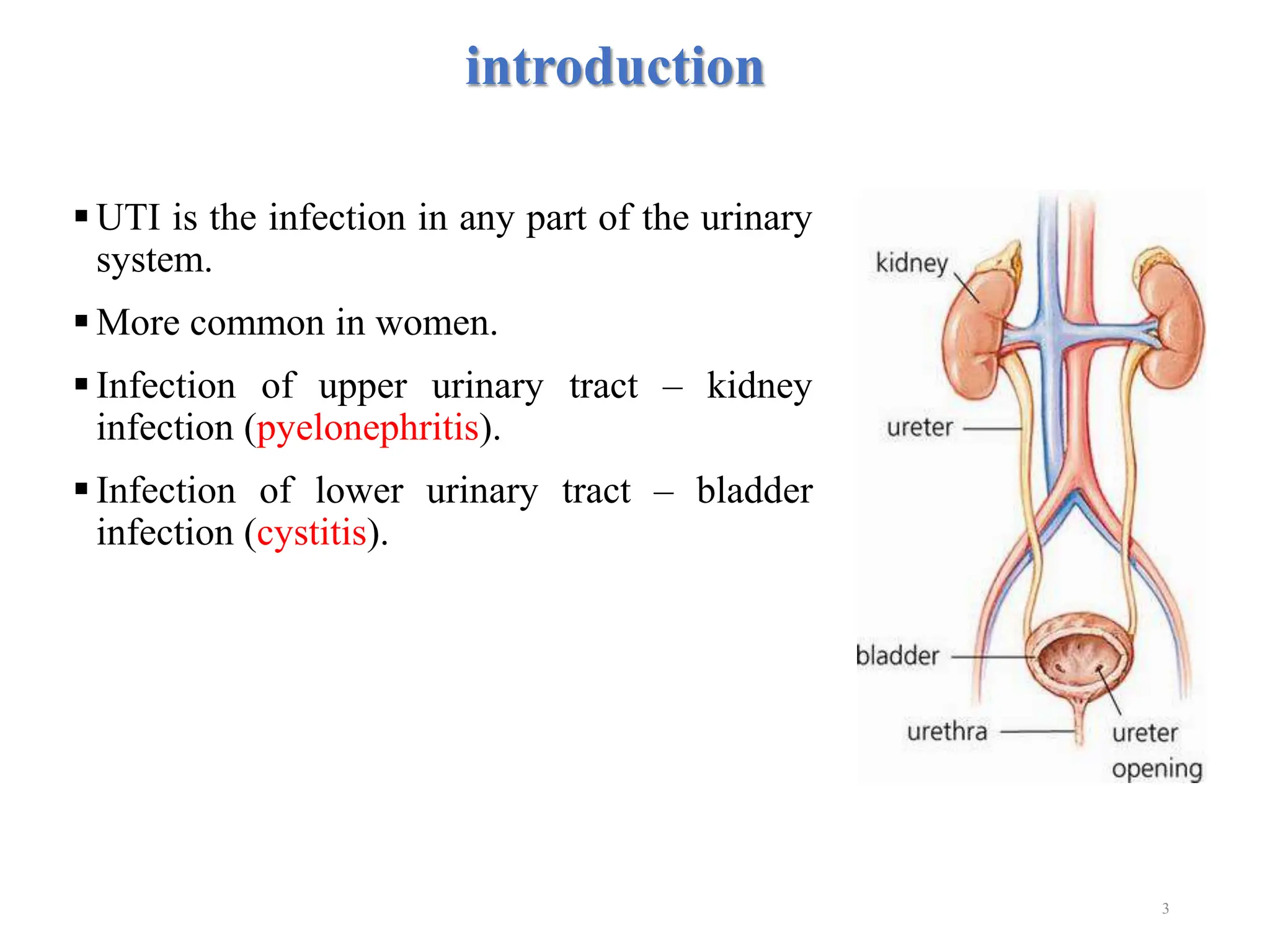 introduction

▪ UTI is the infection in any part of the urinary system.

▪ More common in women.

▪ Infection of upper urinary tract – kidney infection (pyelonephritis).

▪ Infection of lower urinary tract – bladder infection (cystitis).

kidney

ureter

bladder

urethra

ureter opening

3